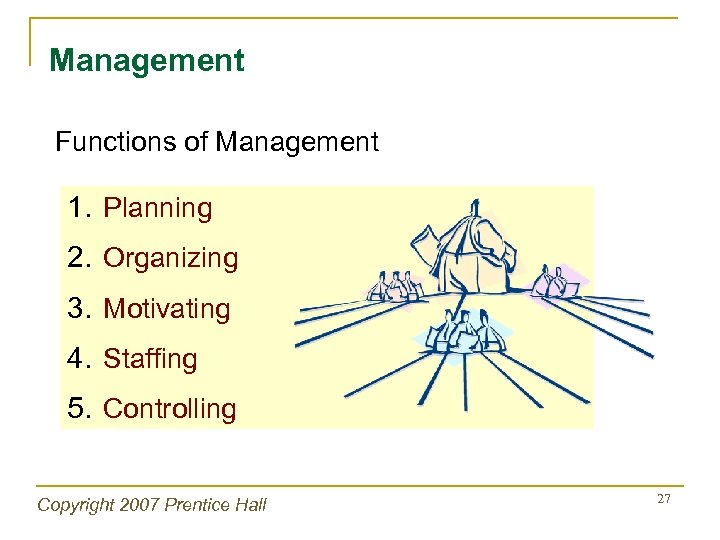 Management

Functions of Management

1. Planning
2. Organizing
3. Motivating
4. Staffing
5. Controlling

Copyright 2007 Prentice Hall

27